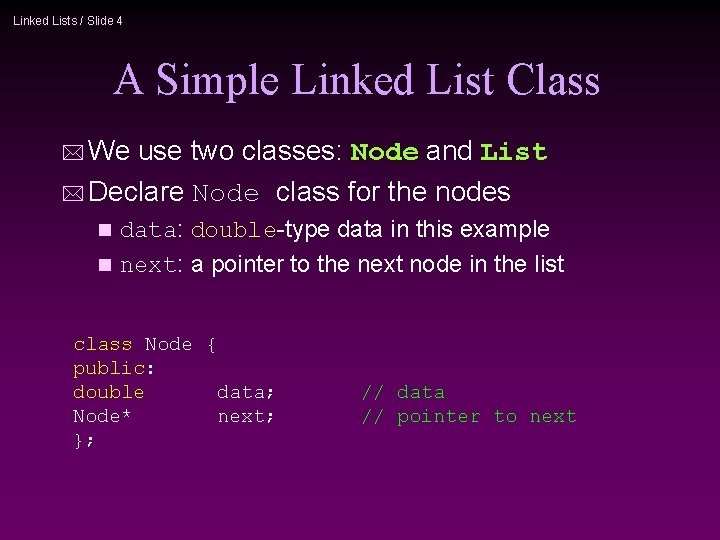 Linked Lists / Slide 4

A Simple Linked List Class

We use two classes: Node and List

Declare Node class for the nodes

data: double-type data in this example

next: a pointer to the next node in the list

class Node {
public:
double data; // data
Node* next; // pointer to next
};